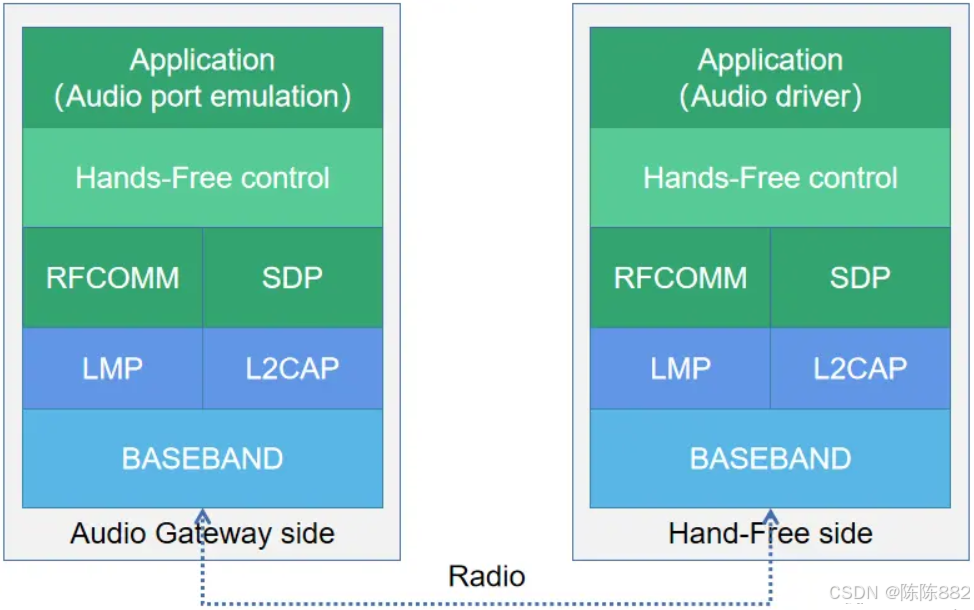 Application
(Audio port emulation)

Hands-Free control

RFCOMM

SDP

LMP

L2CAP

BASEBAND

Audio Gateway side

Application
(Audio driver)

Hands-Free control

RFCOMM

SDP

LMP

L2CAP

BASEBAND

Hand-Free side

Radio

CSDN @陈陈882